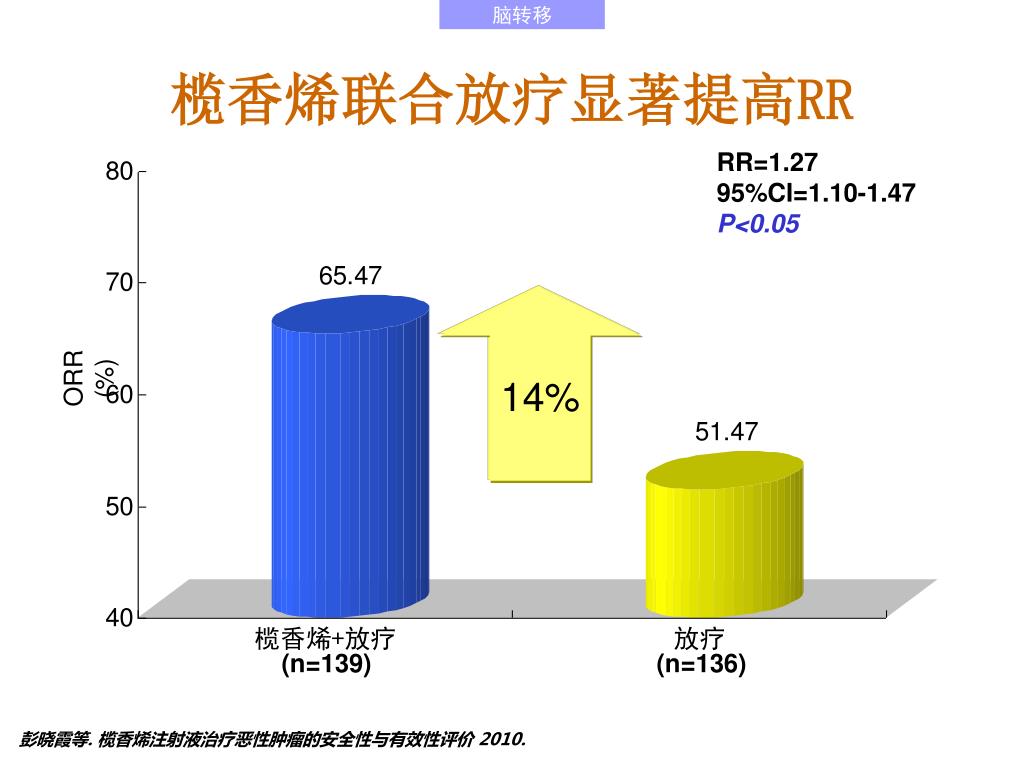 脑转移

榄香烯联合放疗显著提高RR

RR=1.27
95%CI=1.10-1.47
P<0.05

80
70
60
50
40

ORR (%)

65.47

14%

51.47

榄香烯+放疗
(n=139)

放疗
(n=136)

彭晓霞等. 榄香烯注射液治疗恶性肿瘤的安全性与有效性评价 2010.